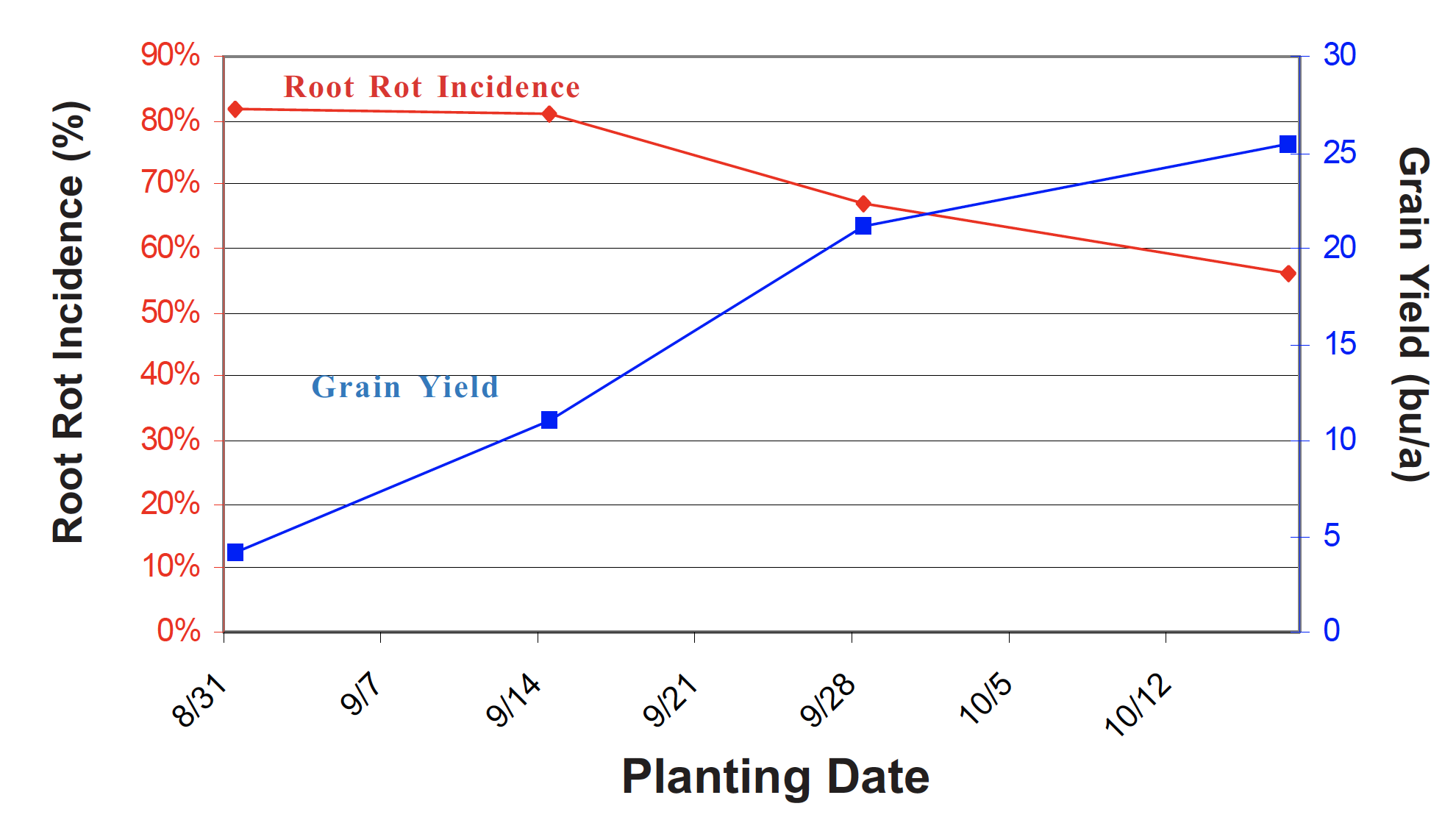 Root Rot Incidence (%)

90%
80%
70%
60%
50%
40%
30%
20%
10%
0%

Root Rot Incidence

Grain Yield

30
25
20
15
10
5
0

Grain Yield (bu/a)

8/31
9/7
9/14
9/21
9/28
10/5
10/12

Planting Date